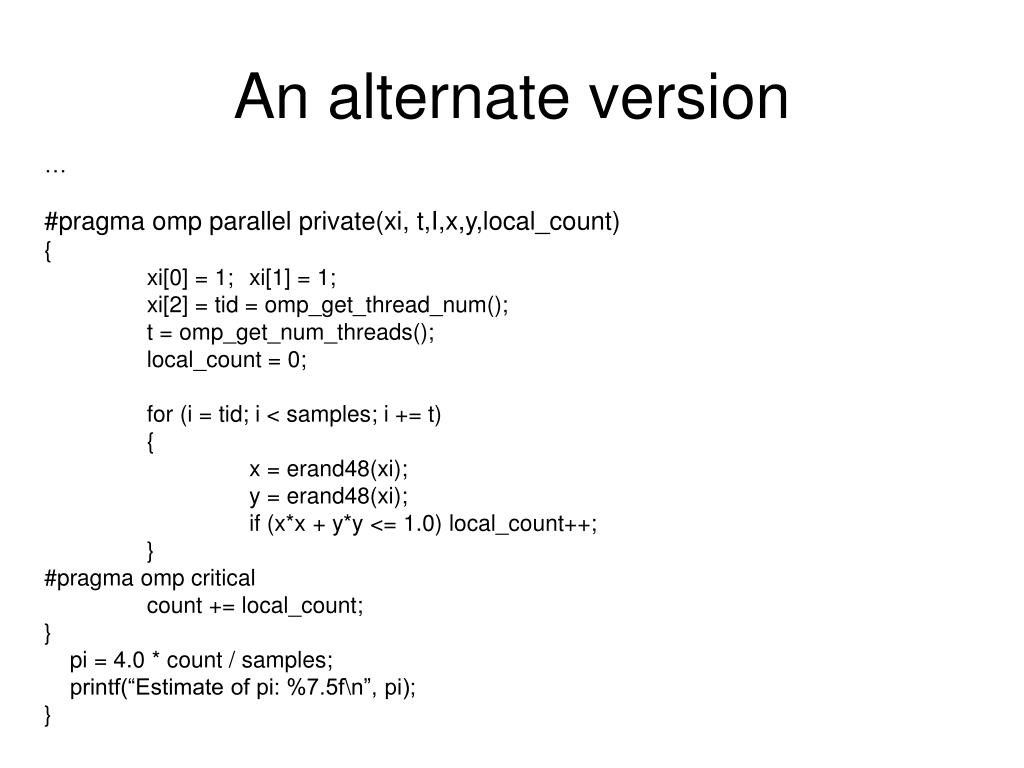 An alternate version

…

#pragma omp parallel private(xi, t,I,x,y,local_count)
{
xi[0] = 1; xi[1] = 1;
xi[2] = tid = omp_get_thread_num();
t = omp_get_num_threads();
local_count = 0;

for (i = tid; i < samples; i += t)
{
x = erand48(xi);
y = erand48(xi);
if (x*x + y*y <= 1.0) local_count++;
}
#pragma omp critical
count += local_count;
}
pi = 4.0 * count / samples;
printf(“Estimate of pi: %7.5f\n”, pi);
}